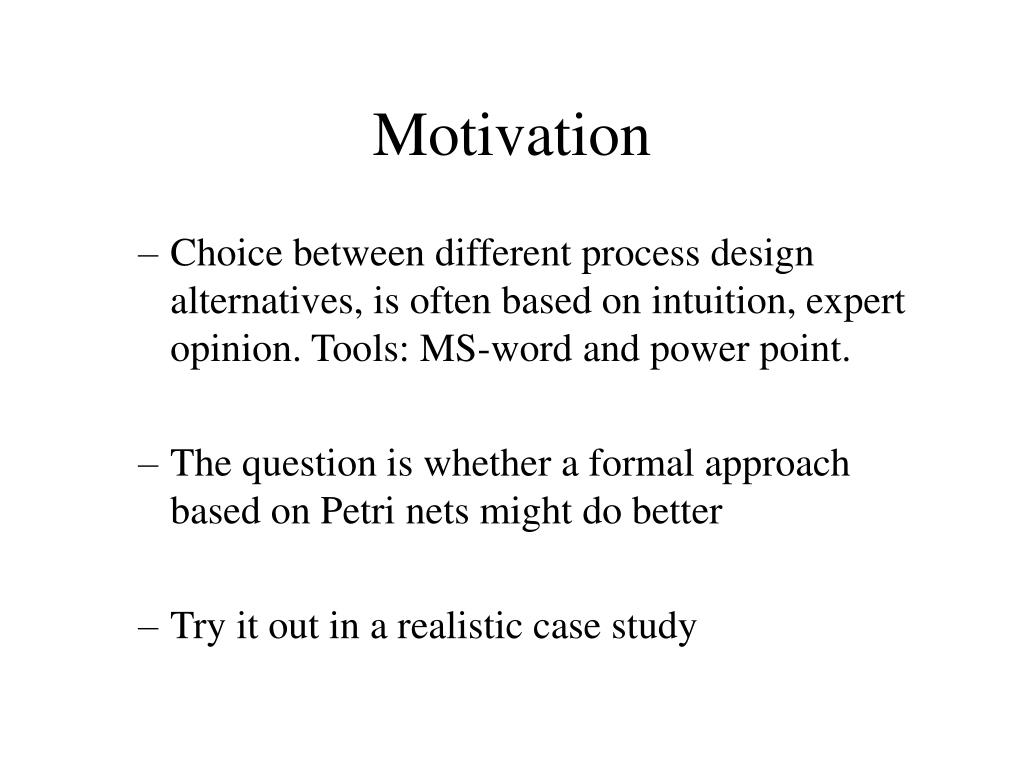 Motivation

– Choice between different process design alternatives, is often based on intuition, expert opinion. Tools: MS-word and power point.

– The question is whether a formal approach based on Petri nets might do better

– Try it out in a realistic case study